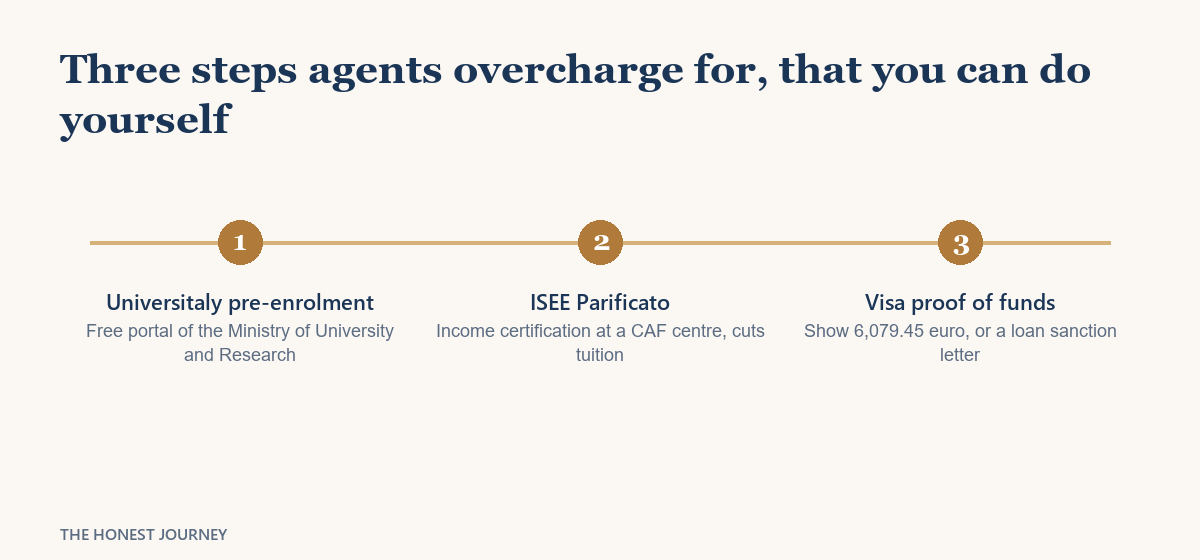 Three steps agents overcharge for, that you can do yourself

1

Universitaly pre-enrolment

Free portal of the Ministry of University and Research

2

ISEE Parificato

Income certification at a CAF centre, cuts tuition

3

Visa proof of funds

Show 6,079.45 euro, or a loan sanction letter

THE HONEST JOURNEY